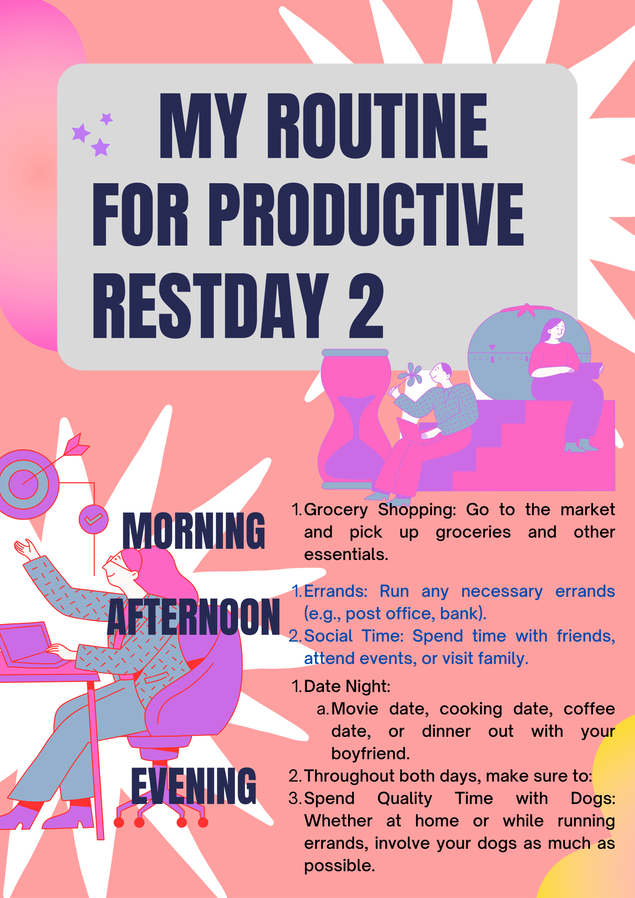 MY ROUTINE FOR PRODUCTIVE RESTDAY 2

MORNING

1. Grocery Shopping: Go to the market and pick up groceries and other essentials.

AFTERNOON

1. Errands: Run any necessary errands (e.g., post office, bank).
2. Social Time: Spend time with friends, attend events, or visit family.

EVENING

1. Date Night:
 a. Movie date, cooking date, coffee date, or dinner out with your boyfriend.
2. Throughout both days, make sure to:
3. Spend Quality Time with Dogs: Whether at home or while running errands, involve your dogs as much as possible.